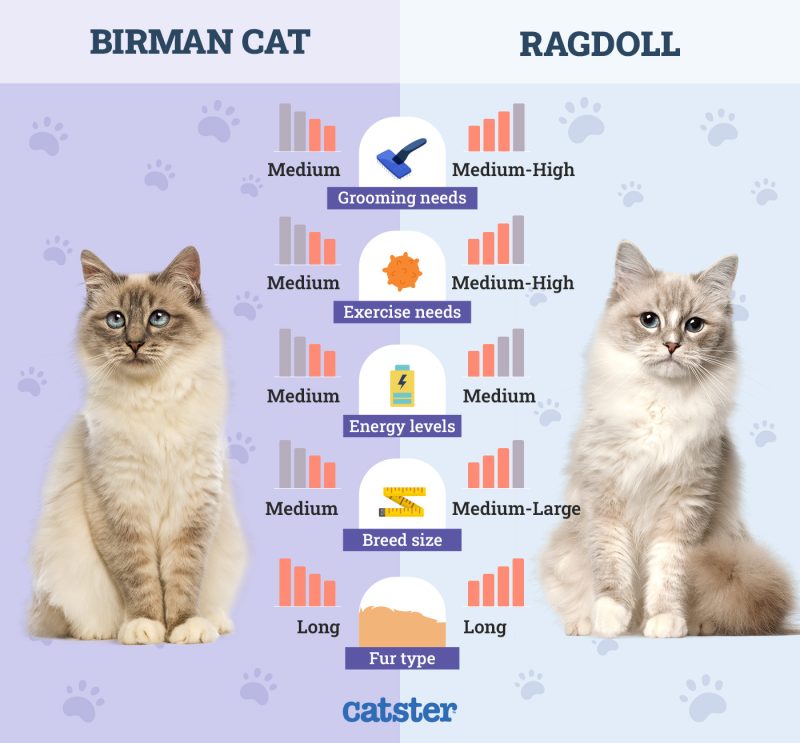 BIRMAN CAT

RAGDOLL

Medium
Grooming needs
Medium-High

Medium
Exercise needs
Medium-High

Medium
Energy levels
Medium

Medium
Breed size
Medium-Large

Long
Fur type
Long

catster